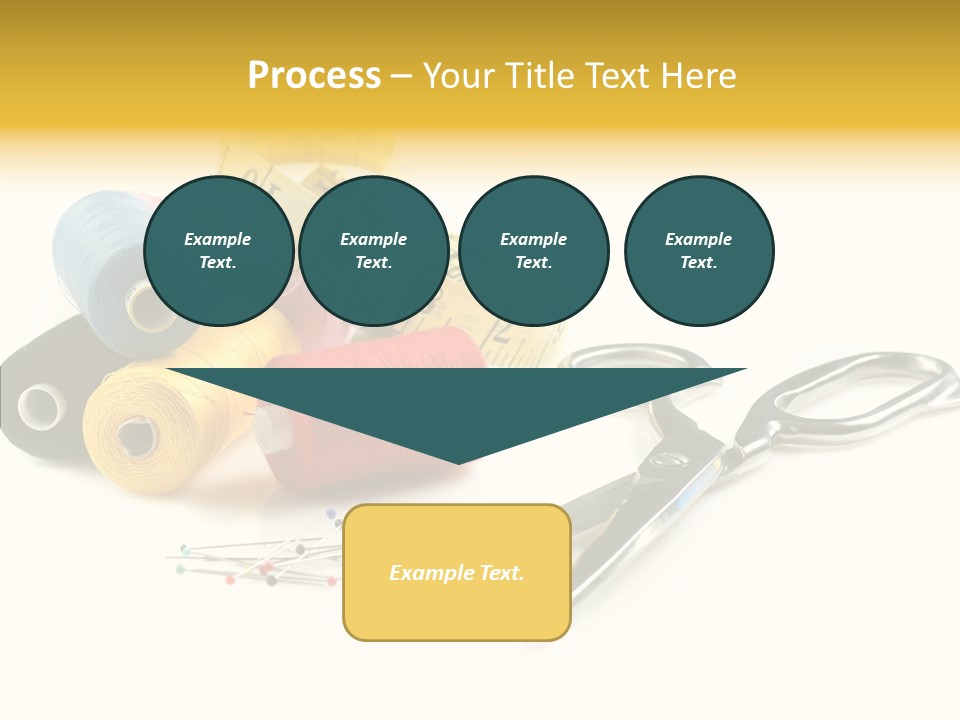 Process – Your Title Text Here

Example Text.

Example Text.

Example Text.

Example Text.

Example Text.